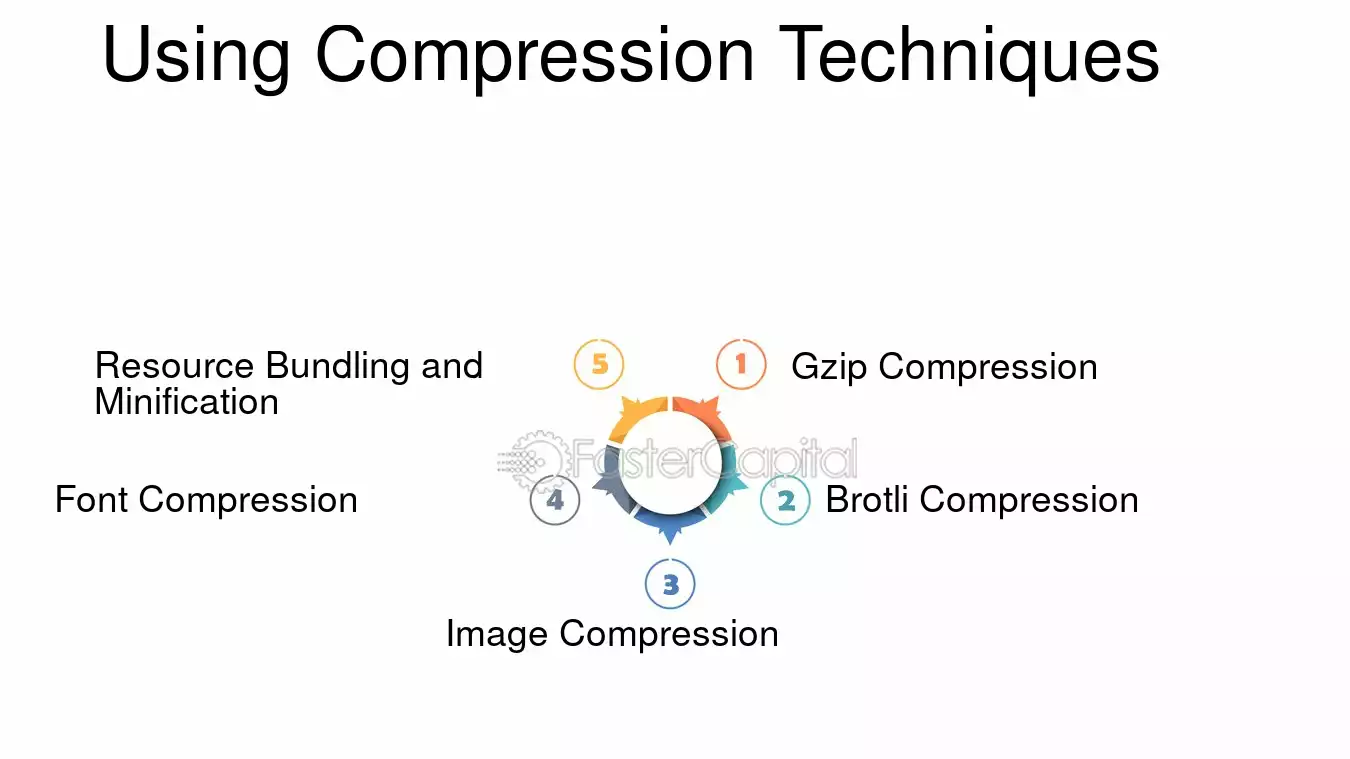 Using Compression Techniques

1 Gzip Compression

2 Brotli Compression

3 Image Compression

4 Font Compression

5 Resource Bundling and Minification

FasterCapital